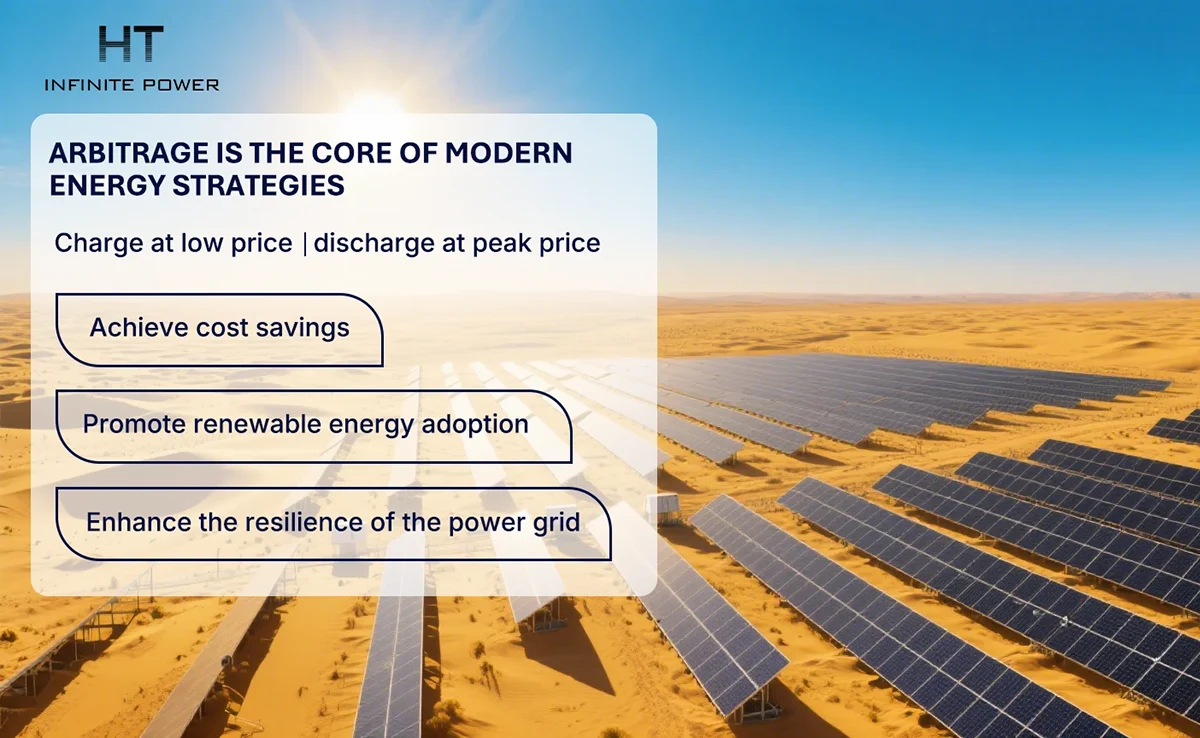 HT
INFINITE POWER

ARBITRAGE IS THE CORE OF MODERN ENERGY STRATEGIES

Charge at low price | discharge at peak price

Achieve cost savings

Promote renewable energy adoption

Enhance the resilience of the power grid